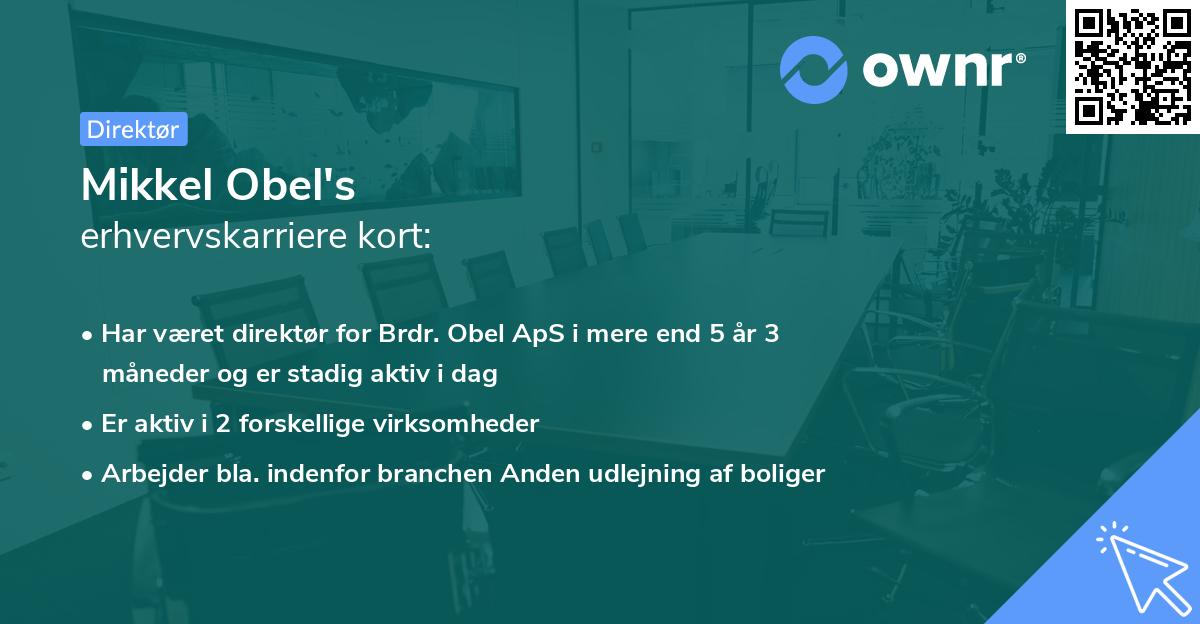 ownr®

Direktør

Mikkel Obel's
erhvervskarriere kort:

• Har været direktør for Brdr. Obel ApS i mere end 5 år 3 måneder og er stadig aktiv i dag
• Er aktiv i 2 forskellige virksomheder
• Arbejder bla. indenfor branchen Anden udlejning af boliger